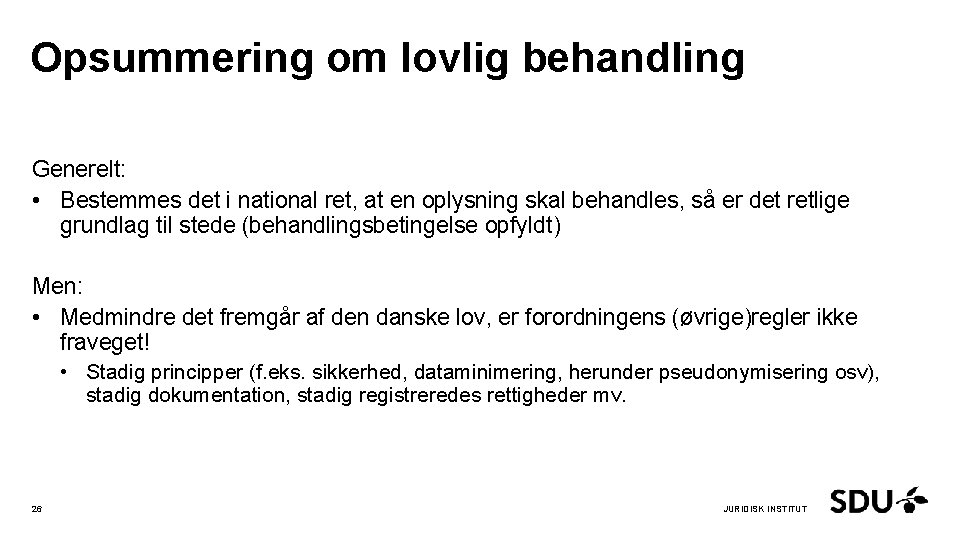 Opsummering om lovlig behandling

Generelt:
• Bestemmes det i national ret, at en oplysning skal behandles, så er det retlige grundlag til stede (behandlingsbetingelse opfyldt)

Men:
• Medmindre det fremgår af den danske lov, er forordningens (øvrige)regler ikke fraveget!
  • Stadig principper (f.eks. sikkerhed, dataminimering, herunder pseudonymisering osv), stadig dokumentation, stadig registreredes rettigheder mv.

26

JURIDISK INSTITUT

SDU